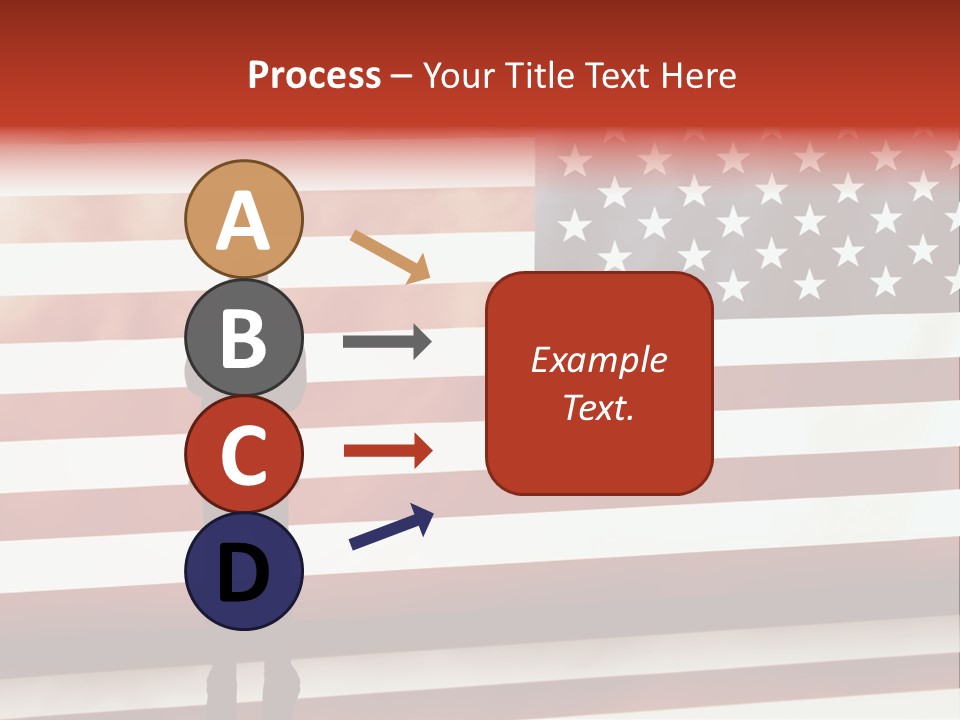 Process – Your Title Text Here

A

B

C

D

Example Text.